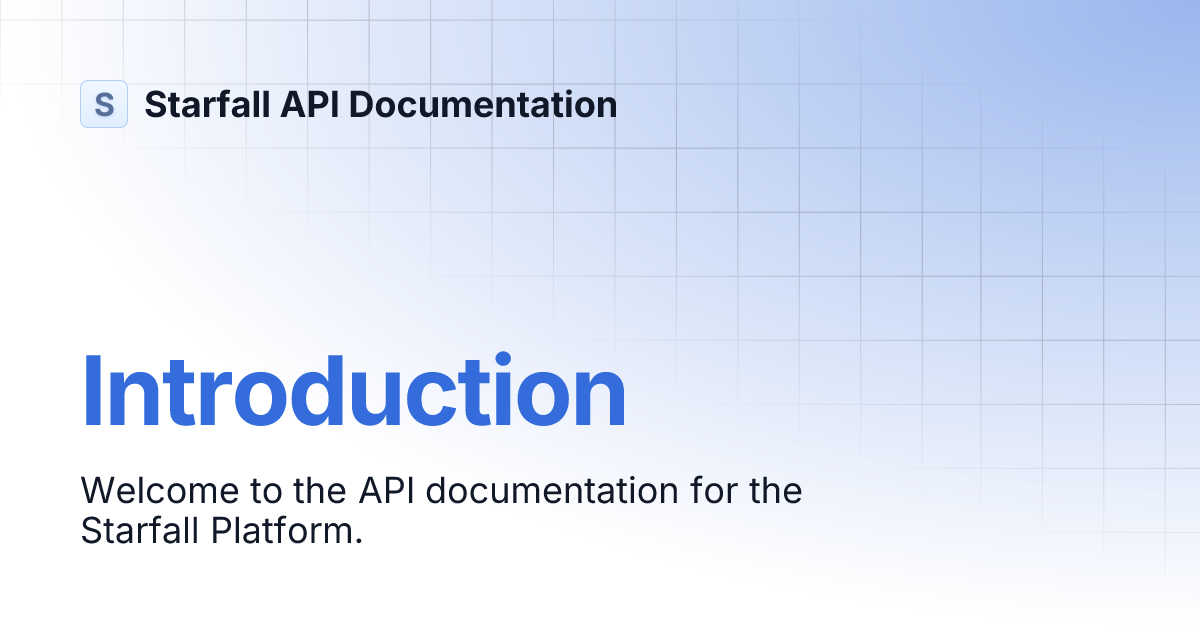 S Starfall API Documentation

Introduction

Welcome to the API documentation for the Starfall Platform.